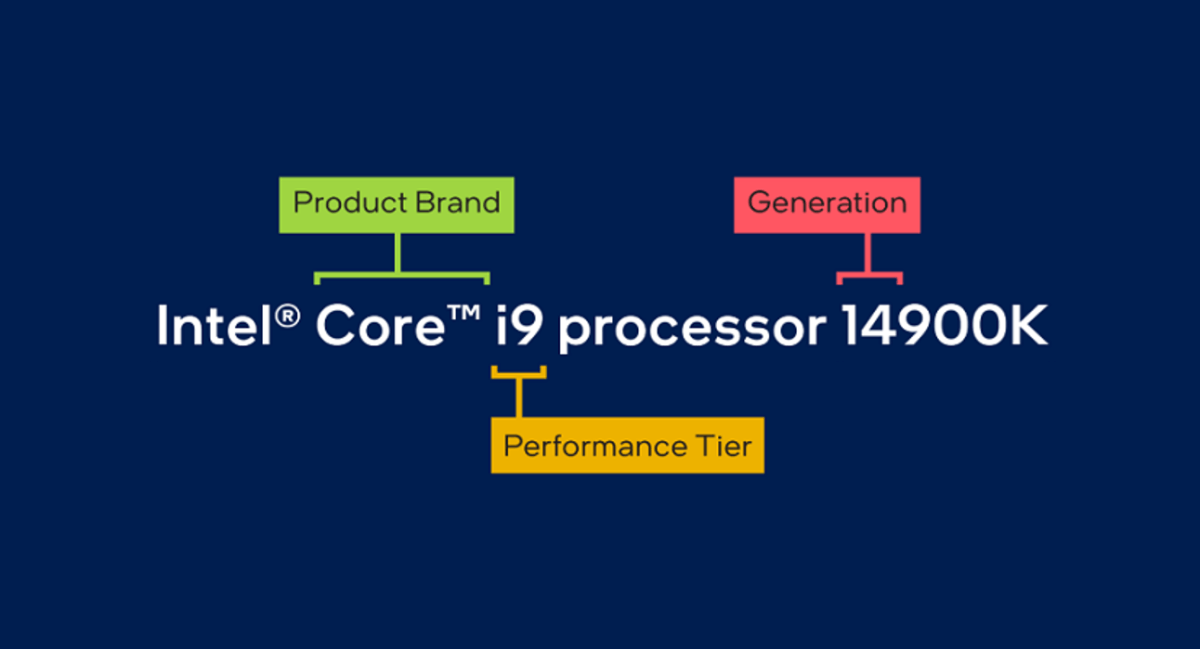 Product Brand

Generation

Intel® Core™ i9 processor 14900K

Performance Tier